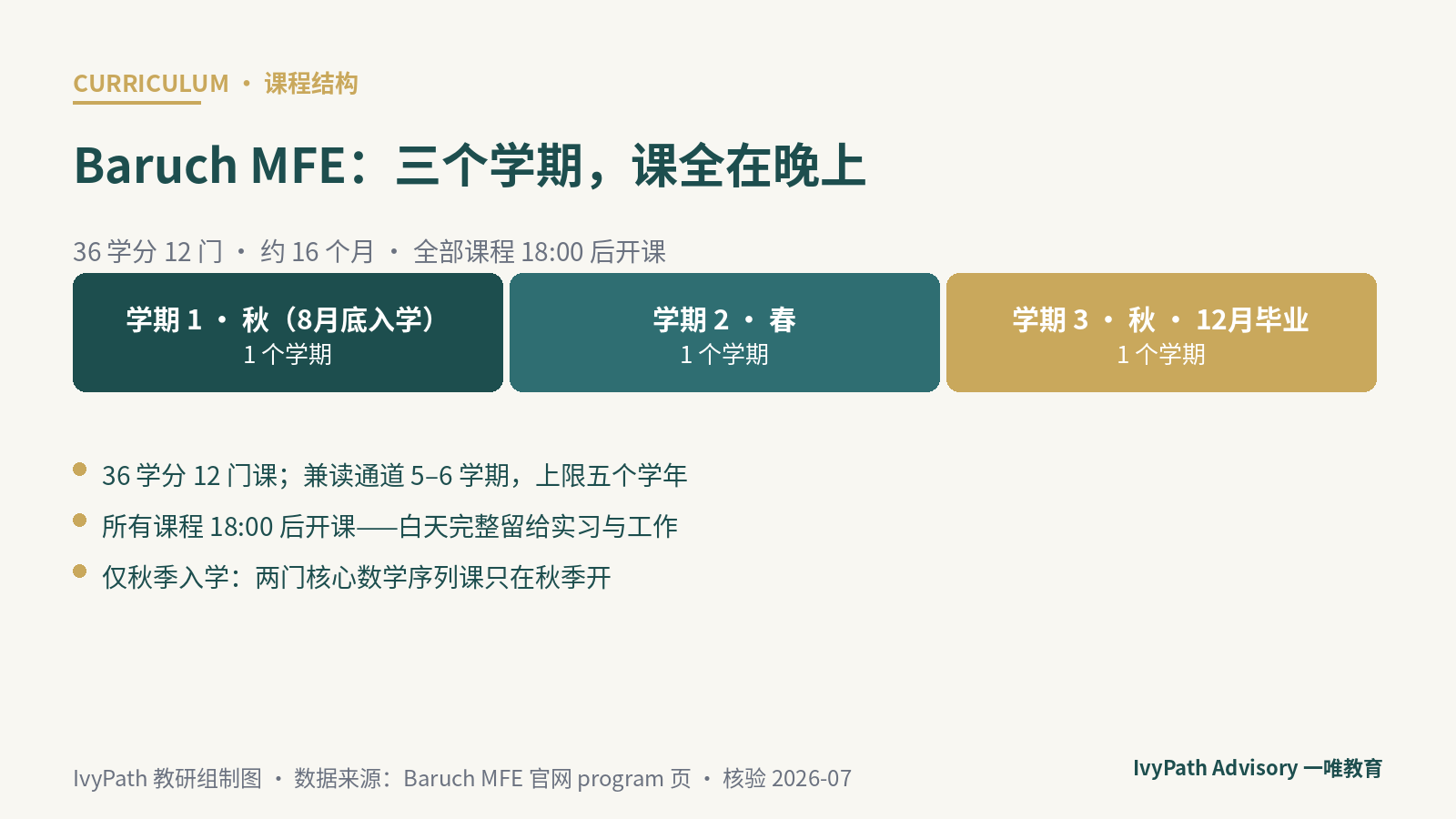 CURRICULUM · 课程结构

Baruch MFE：三个学期，课全在晚上

36 学分 12 门 · 约 16 个月 · 全部课程 18:00 后开课

学期 1 · 秋（8月底入学）
1 个学期

学期 2 · 春
1 个学期

学期 3 · 秋 · 12月毕业
1 个学期

36 学分 12 门课；兼读通道 5–6 学期，上限五个学年

所有课程 18:00 后开课——白天完整留给实习与工作

仅秋季入学：两门核心数学序列课只在秋季开

IvyPath 教研组制图 · 数据来源：Baruch MFE 官网 program 页 · 核验 2026-07

IvyPath Advisory 一唯教育